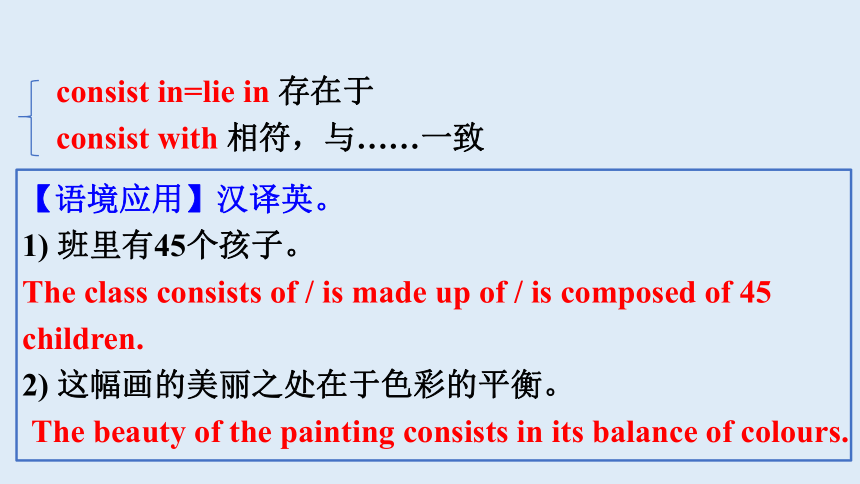 consist in=lie in 存在于
consist with 相符，与……一致

【语境应用】汉译英。
1) 班里有45个孩子。
The class consists of / is made up of / is composed of 45 children.
2) 这幅画的美丽之处在于色彩的平衡。
The beauty of the painting consists in its balance of colours.